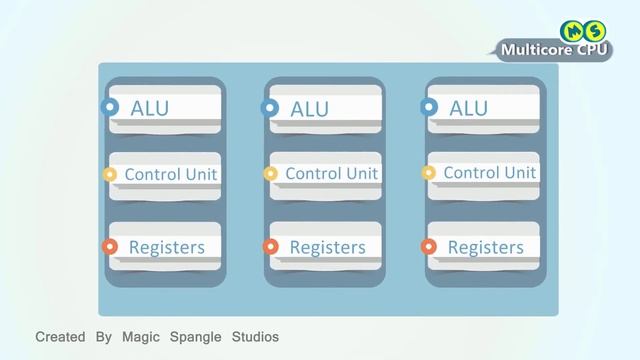 MS
Multicore CPU

ALU
Control Unit
Registers

ALU
Control Unit
Registers

ALU
Control Unit
Registers

Created By Magic Spangle Studios